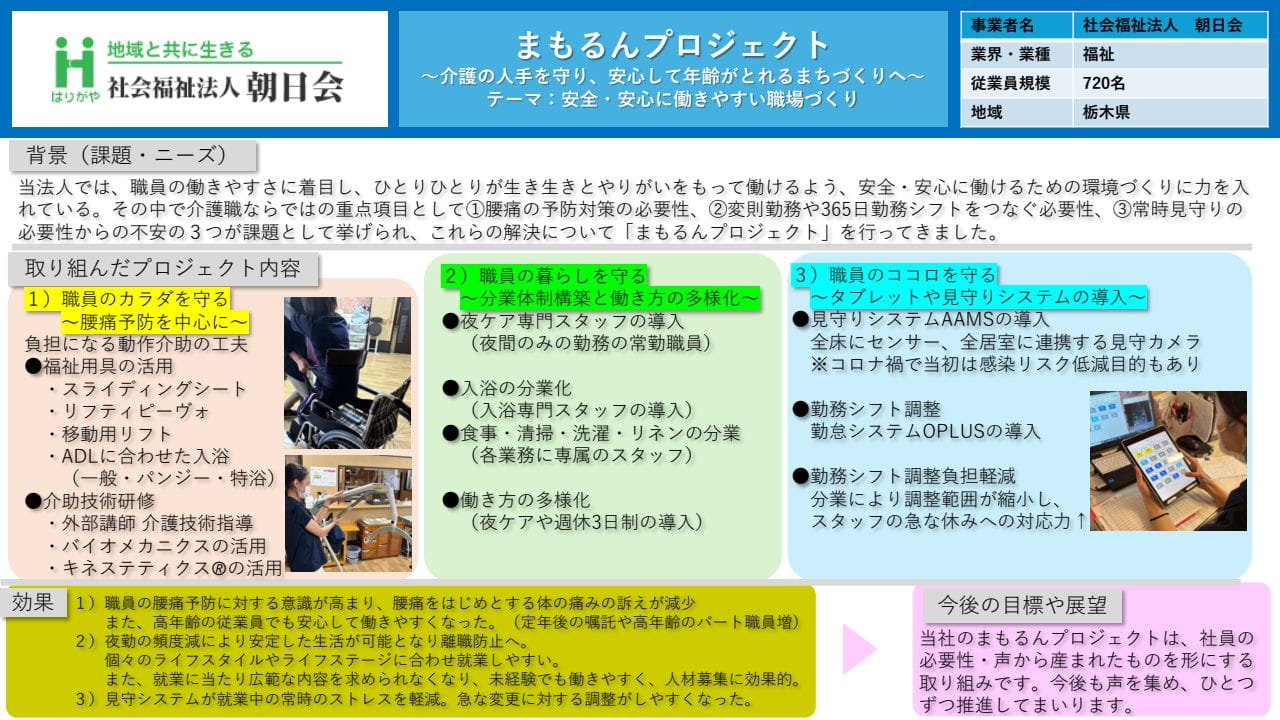 はりがや
地域と共に生きる
社会福祉法人 朝日会

まもるんプロジェクト
～介護の人手を守り、安心して年齢がとれるまちづくりへ～
テーマ：安全・安心に働きやすい職場づくり

| 事業者名 | 社会福祉法人　朝日会 |
|---|---|
| 業界・業種 | 福祉 |
| 従業員規模 | 720名 |
| 地域 | 栃木県 |

背景（課題・ニーズ）

当法人では、職員の働きやすさに着目し、ひとりひとりが生き生きとやりがいをもって働けるよう、安全・安心に働けるための環境づくりに力を入れている。その中で介護職ならではの重点項目として①腰痛の予防対策の必要性、②変則勤務や365日勤務シフトをつなぐ必要性、③常時見守りの必要性からの不安の３つが課題として挙げられ、これらの解決について「まもるんプロジェクト」を行ってきました。

取り組んだプロジェクト内容

1）職員のカラダを守る
～腰痛予防を中心に～
負担になる動作介助の工夫
●福祉用具の活用
・スライディングシート
・リフティピーヴォ
・移動用リフト
・ADLに合わせた入浴
（一般・パンジー・特浴）
●介助技術研修
・外部講師 介護技術指導
・バイオメカニクスの活用
・キネステティクス®の活用

2）職員の暮らしを守る
～分業体制構築と働き方の多様化～
●夜ケア専門スタッフの導入
（夜間のみの勤務の常勤職員）
●入浴の分業化
（入浴専門スタッフの導入）
●食事・清掃・洗濯・リネンの分業
（各業務に専属のスタッフ）
●働き方の多様化
（夜ケアや週休3日制の導入）

3）職員のココロを守る
～タブレットや見守りシステムの導入～
●見守りシステムAAMSの導入
全床にセンサー、全居室に連携する見守カメラ
※コロナ禍で当初は感染リスク低減目的もあり
●勤務シフト調整
勤怠システムOPLUSの導入
●勤務シフト調整負担軽減
分業により調整範囲が縮小し、
スタッフの急な休みへの対応力↑

効果
1）職員の腰痛予防に対する意識が高まり、腰痛をはじめとする体の痛みの訴えが減少
また、高年齢の従業員でも安心して働きやすくなった。（定年後の嘱託や高年齢のパート職員増）
2）夜勤の頻度減により安定した生活が可能となり離職防止へ。
個々のライフスタイルやライフステージに合わせ就業しやすい。
また、就業に当たり広範な内容を求められなくなり、未経験でも働きやすく、人材募集に効果的。
3）見守システムが就業中の常時のストレスを軽減。急な変更に対する調整がしやすくなった。

今後の目標や展望
当社のまもるんプロジェクトは、社員の必要性・声から産まれたものを形にする取り組みです。今後も声を集め、ひとつずつ推進してまいります。